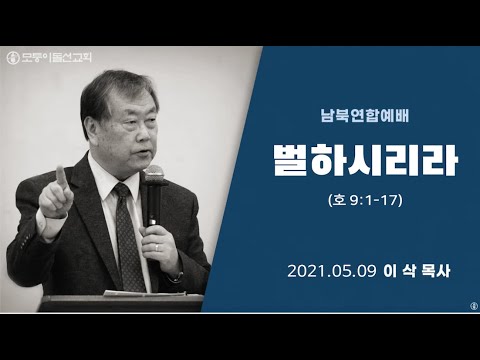 모퉁이돌선교회

남북연합예배

벌하시리라

(호 9:1-17)

2021.05.09 이 삭 목사